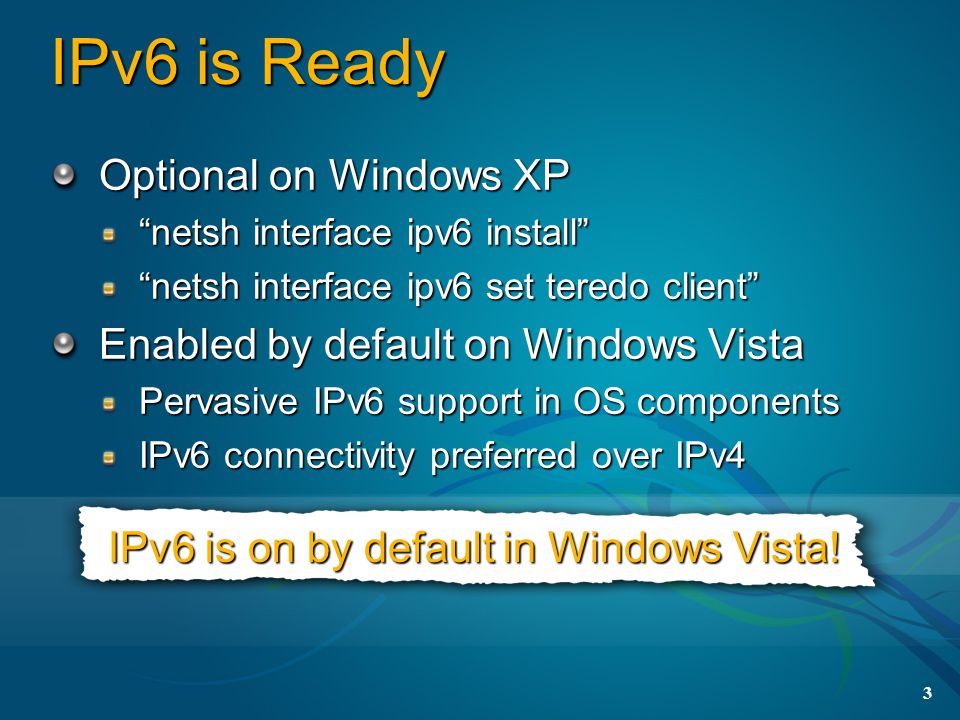 IPv6 is Ready

Optional on Windows XP

“netsh interface ipv6 install”

“netsh interface ipv6 set teredo client”

Enabled by default on Windows Vista

Pervasive IPv6 support in OS components

IPv6 connectivity preferred over IPv4

IPv6 is on by default in Windows Vista!

3